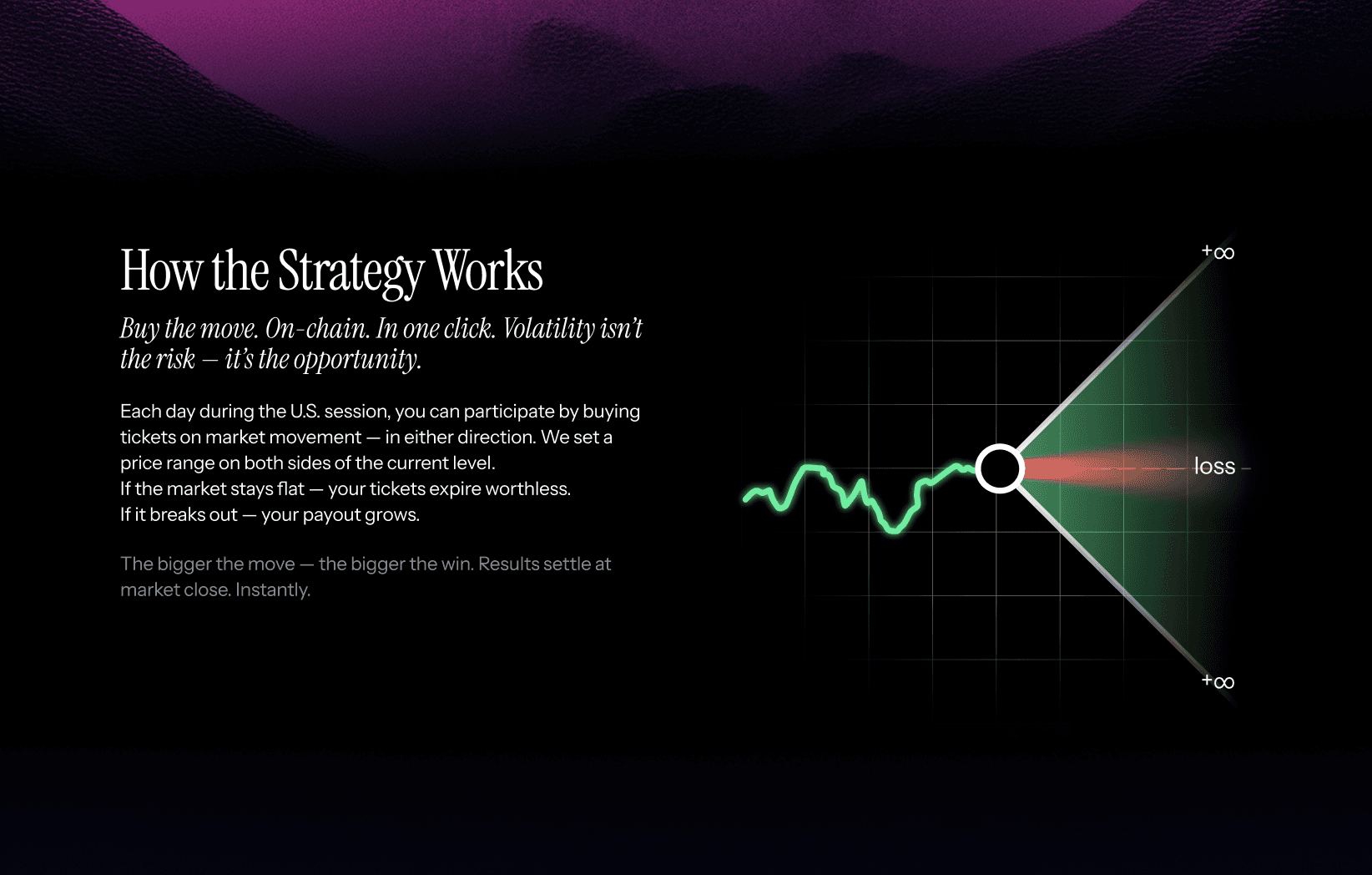 How the Strategy Works

Buy the move. On-chain. In one click. Volatility isn't the risk — it's the opportunity.

Each day during the U.S. session, you can participate by buying tickets on market movement — in either direction. We set a price range on both sides of the current level.
If the market stays flat — your tickets expire worthless.
If it breaks out — your payout grows.

The bigger the move — the bigger the win. Results settle at market close. Instantly.

$+\infty$

loss

$+\infty$